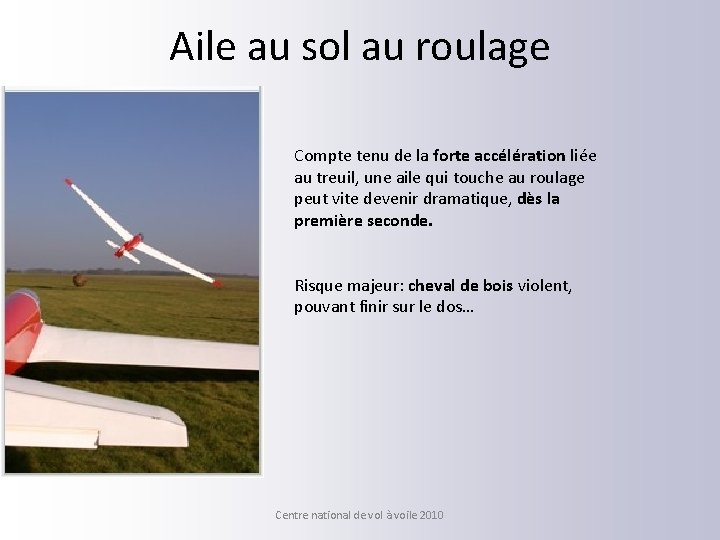 Aile au sol au roulage

Compte tenu de la forte accélération liée au treuil, une aile qui touche au roulage peut vite devenir dramatique, dès la première seconde.

Risque majeur: cheval de bois violent, pouvant finir sur le dos…

Centre national de vol à voile 2010